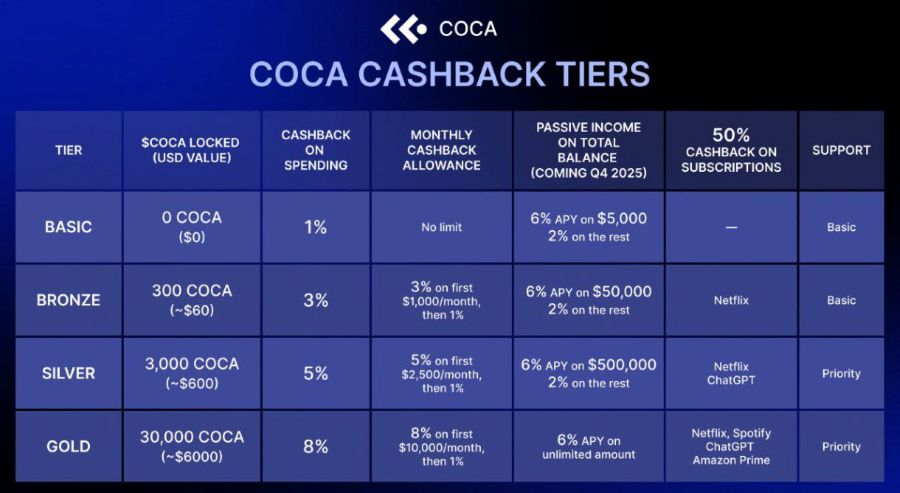 COCA

COCA CASHBACK TIERS

| TIER | $COCA LOCKED (USD VALUE) | CASHBACK ON SPENDING | MONTHLY CASHBACK ALLOWANCE | PASSIVE INCOME ON TOTAL BALANCE (COMING Q4 2025) | 50% CASHBACK ON SUBSCRIPTIONS | SUPPORT |
|---|---|---|---|---|---|---|
| BASIC | 0 COCA ($0) | 1% | No limit | 6% APY on $5,000 2% on the rest | — | Basic |
| BRONZE | 300 COCA (~$60) | 3% | 3% on first $1,000/month, then 1% | 6% APY on $50,000 2% on the rest | Netflix | Basic |
| SILVER | 3,000 COCA (~$600) | 5% | 5% on first $2,500/month, then 1% | 6% APY on $500,000 2% on the rest | Netflix ChatGPT | Priority |
| GOLD | 30,000 COCA (~$6000) | 8% | 8% on first $10,000/month, then 1% | 6% APY on unlimited amount | Netflix, Spotify ChatGPT Amazon Prime | Priority |